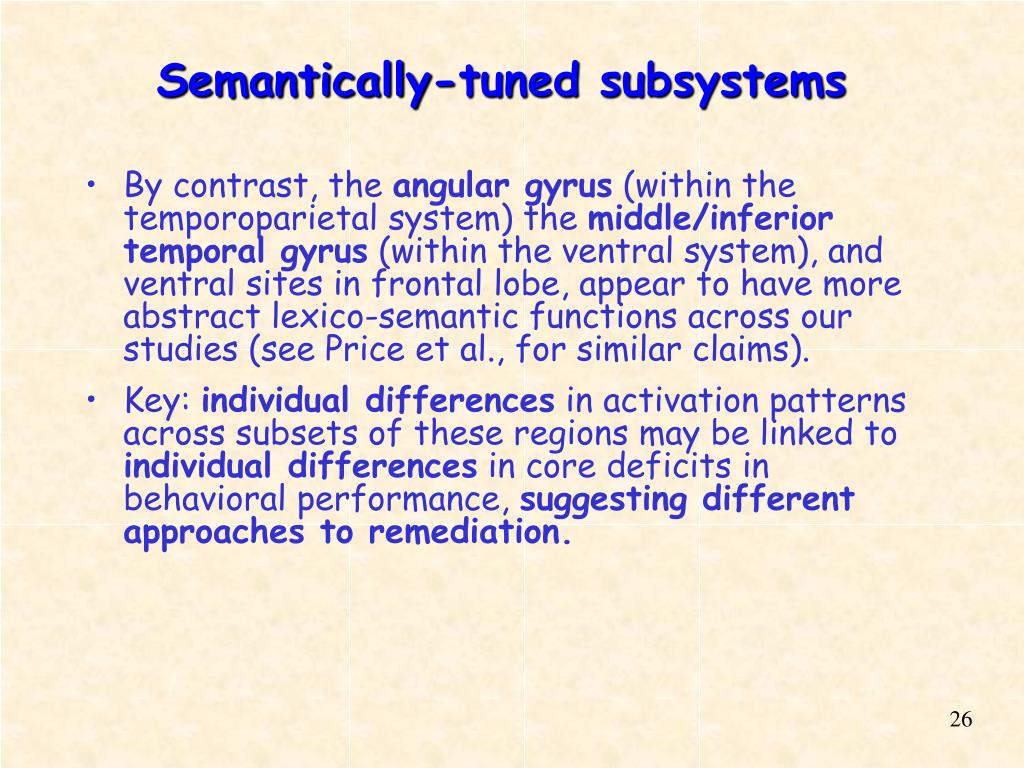 Semantically-tuned subsystems

• By contrast, the angular gyrus (within the temporoparietal system) the middle/inferior temporal gyrus (within the ventral system), and ventral sites in frontal lobe, appear to have more abstract lexico-semantic functions across our studies (see Price et al., for similar claims).

• Key: individual differences in activation patterns across subsets of these regions may be linked to individual differences in core deficits in behavioral performance, suggesting different approaches to remediation.

26